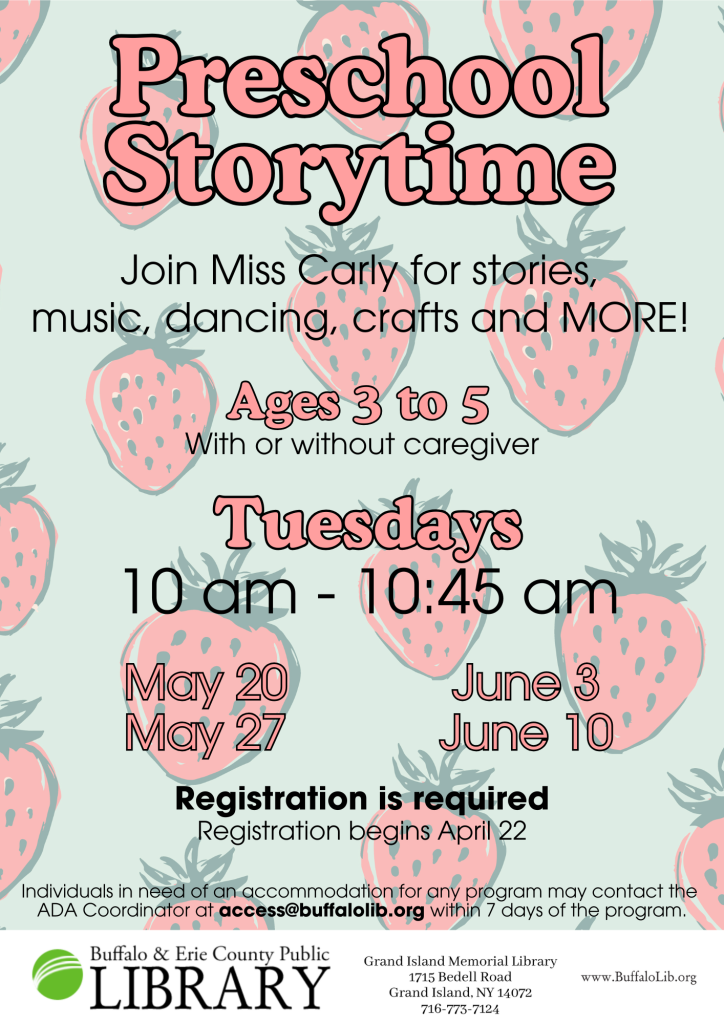 Preschool Storytime

Join Miss Carly for stories, music, dancing, crafts and MORE!

Ages 3 to 5
With or without caregiver

Tuesdays
10 am - 10:45 am

May 20
May 27

June 3
June 10

Registration is required
Registration begins April 22

Individuals in need of an accommodation for any program may contact the ADA Coordinator at access@buffalolib.org within 7 days of the program.

Buffalo & Erie County Public
LIBRARY

Grand Island Memorial Library
1715 Bedell Road
Grand Island, NY 14072
716-773-7124

www.BuffaloLib.org